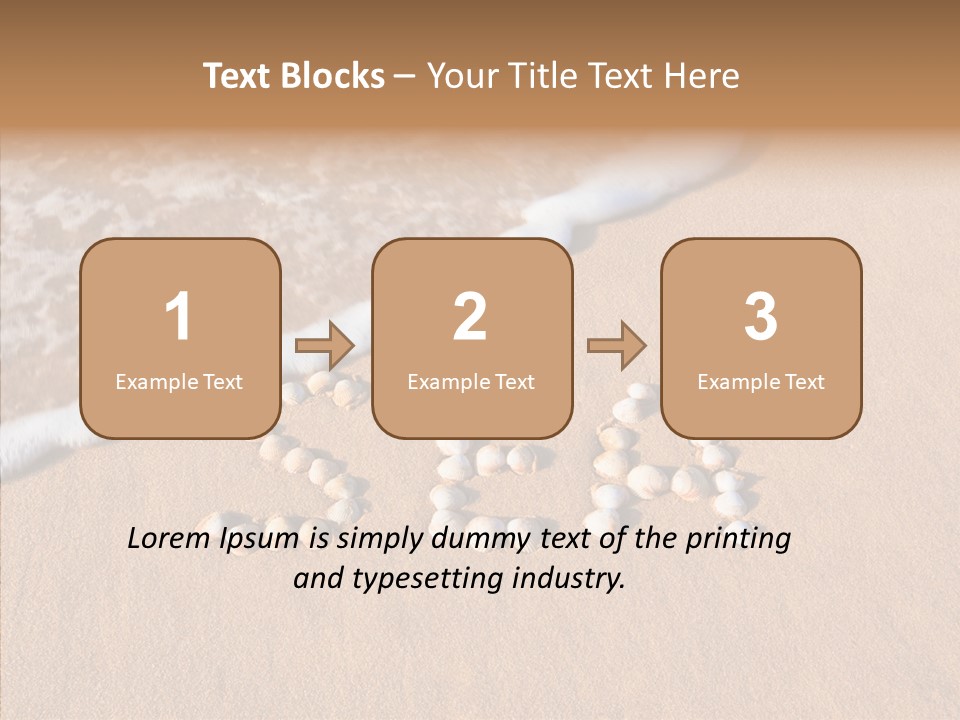 Text Blocks – Your Title Text Here

1
Example Text

2
Example Text

3
Example Text

Lorem Ipsum is simply dummy text of the printing and typesetting industry.